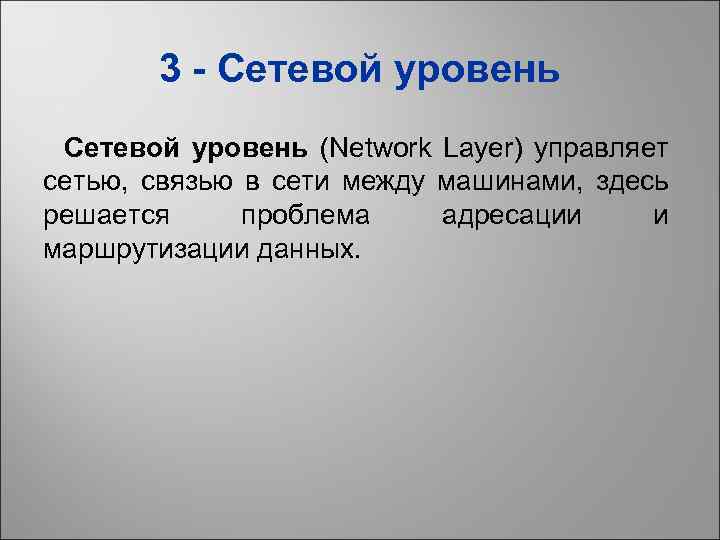 3 - Сетевой уровень

Сетевой уровень (Network Layer) управляет сетью, связью в сети между машинами, здесь решается проблема адресации и маршрутизации данных.